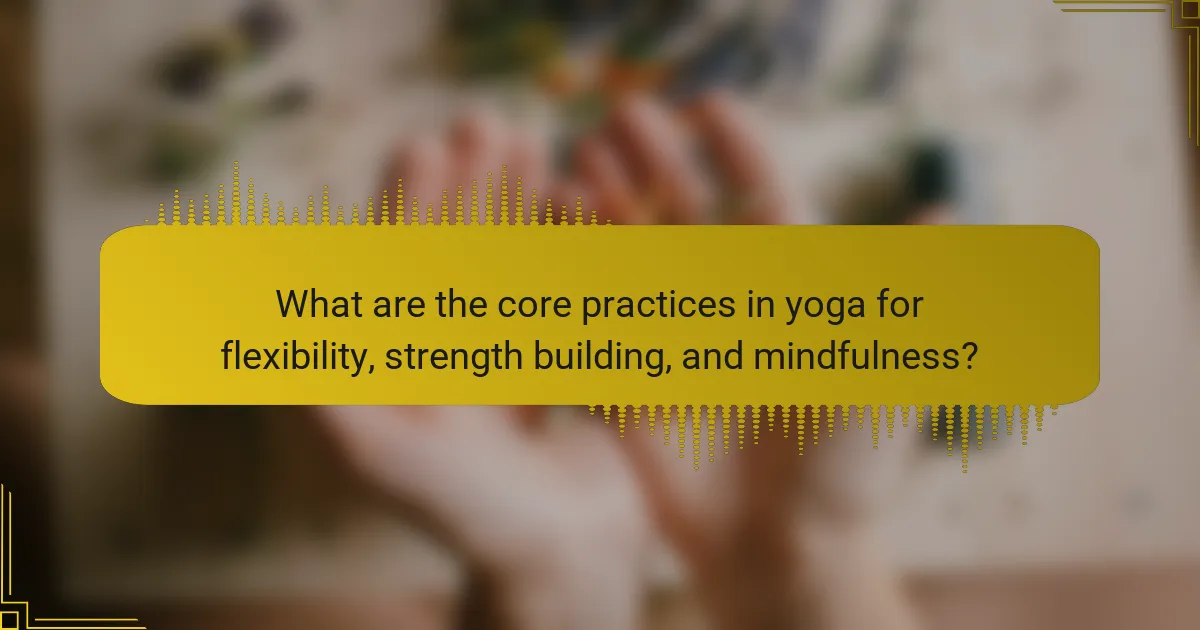 What are the core practices in yoga for flexibility, strength building, and mindfulness?